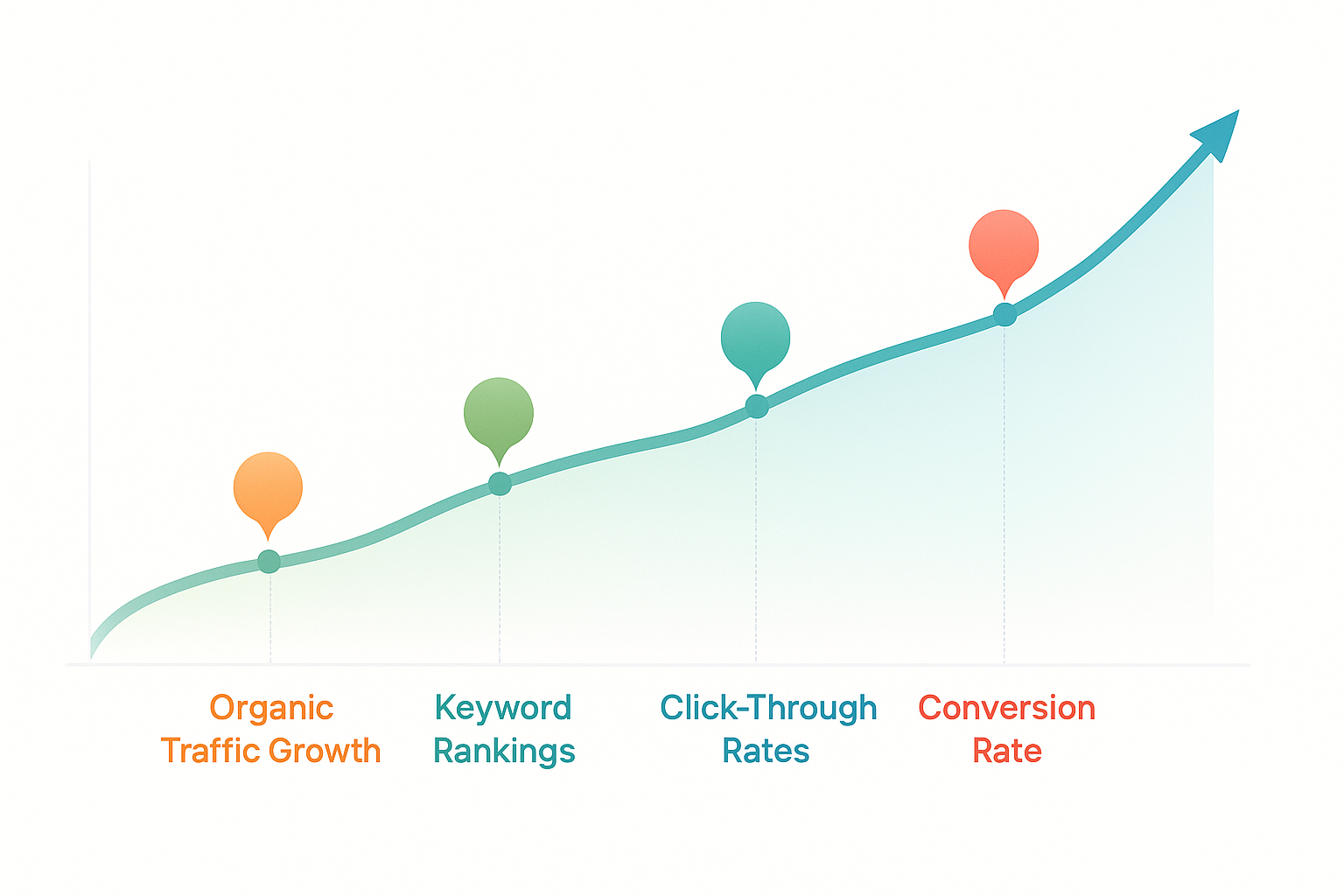 Organic Traffic Growth

Keyword Rankings

Click-Through Rates

Conversion Rate